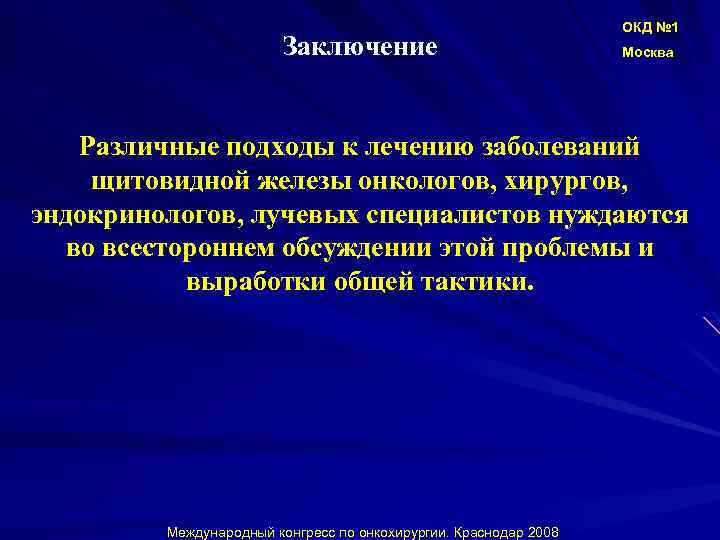 Заключение

ОКД №1
Москва

Различные подходы к лечению заболеваний щитовидной железы онкологов, хирургов, эндокринологов, лучевых специалистов нуждаются во всестороннем обсуждении этой проблемы и выработки общей тактики.

Международный конгресс по онкохирургии. Краснодар 2008